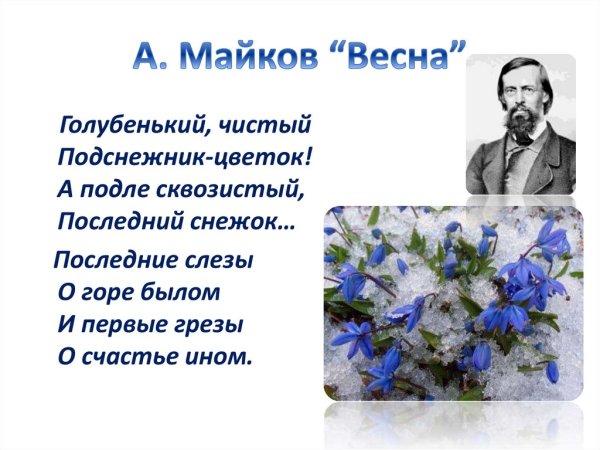 А. Майков “Весна”

Голубенький, чистый
Подснежник-цветок!
А подле сквозистый,
Последний снежок…

Последние слезы
О горе былом
И первые грезы
О счастье ином.